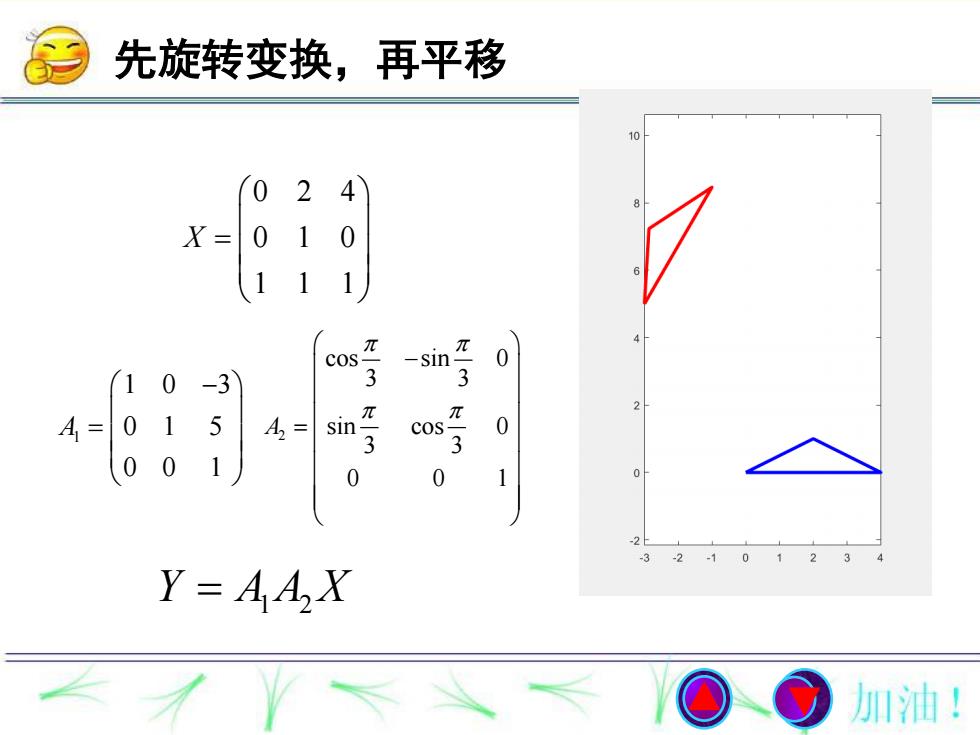 先旋转变换，再平移

$X = \begin{pmatrix} 0 & 2 & 4 \\ 0 & 1 & 0 \\ 1 & 1 & 1 \end{pmatrix}$

$A_1 = \begin{pmatrix} 1 & 0 & -3 \\ 0 & 1 & 5 \\ 0 & 0 & 1 \end{pmatrix}$ $A_2 = \begin{pmatrix} \cos\frac{\pi}{3} & -\sin\frac{\pi}{3} & 0 \\ \sin\frac{\pi}{3} & \cos\frac{\pi}{3} & 0 \\ 0 & 0 & 1 \end{pmatrix}$

$Y = A_1 A_2 X$

10
8
6
4
2
0
-2
-3 -2 -1 0 1 2 3 4

加油！